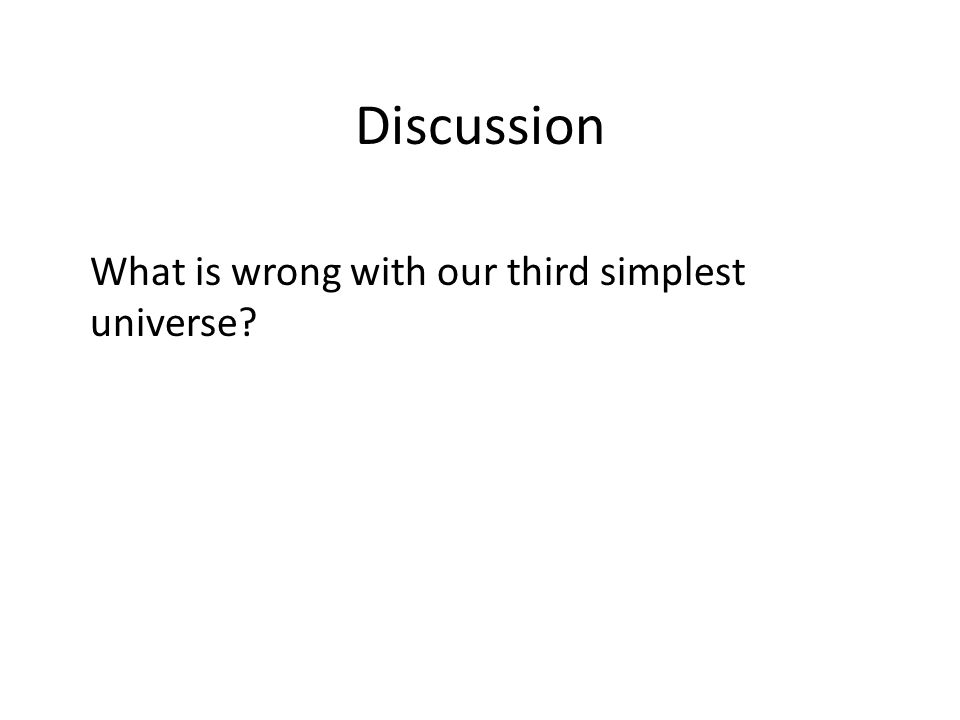 Discussion

What is wrong with our third simplest universe?